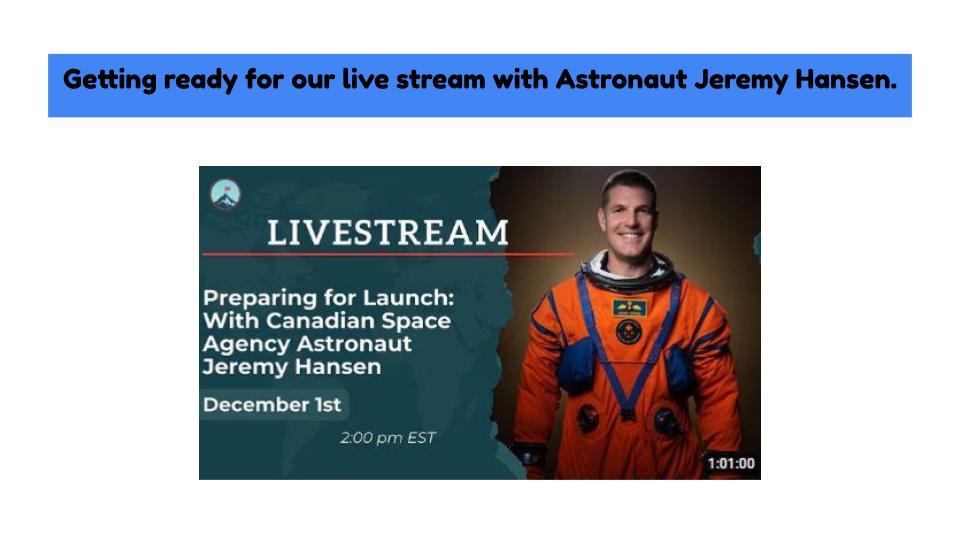 Getting ready for our live stream with Astronaut Jeremy Hansen.

LIVESTREAM

Preparing for Launch: With Canadian Space Agency Astronaut Jeremy Hansen

December 1st

2:00 pm EST

1:01:00